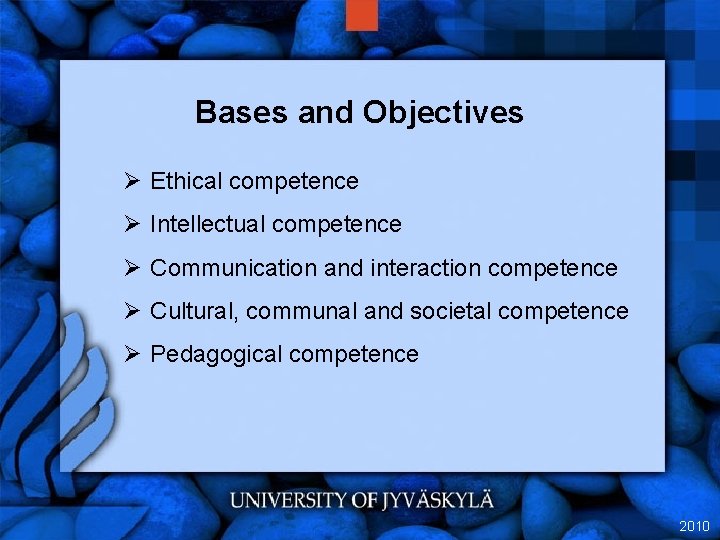 Bases and Objectives

➢ Ethical competence
➢ Intellectual competence
➢ Communication and interaction competence
➢ Cultural, communal and societal competence
➢ Pedagogical competence

UNIVERSITY OF JYVÄSKYLÄ

2010